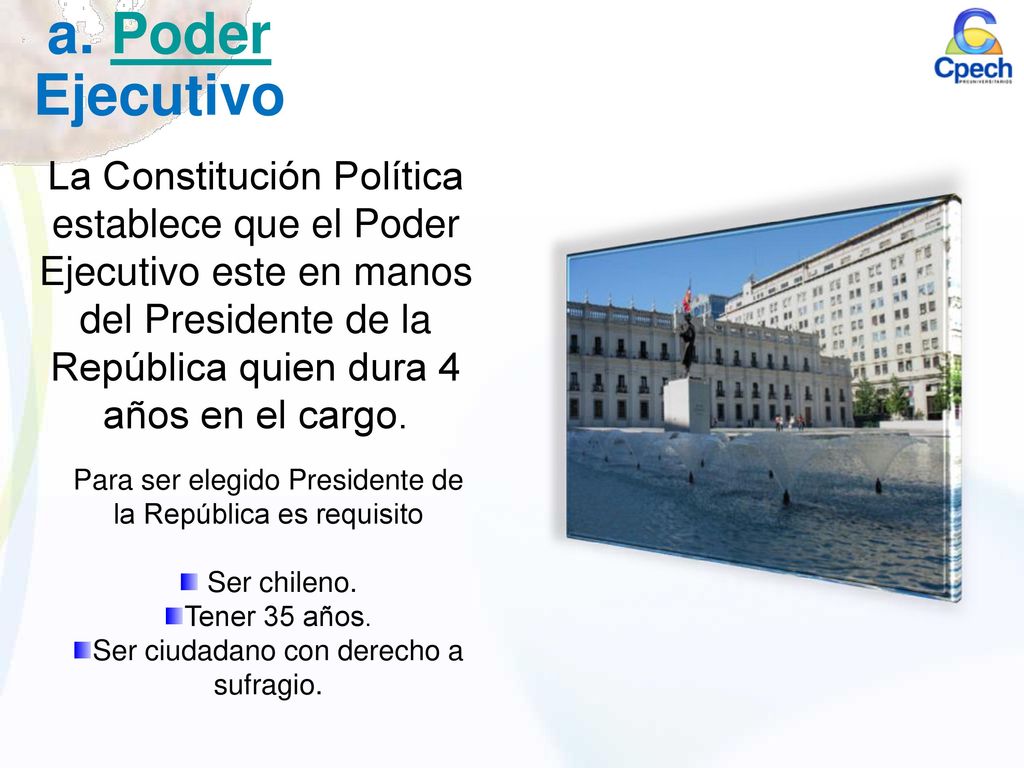 a. Poder Ejecutivo

Cpech PREUNIVERSITARIOS

La Constitución Política establece que el Poder Ejecutivo este en manos del Presidente de la República quien dura 4 años en el cargo.

Para ser elegido Presidente de la República es requisito

Ser chileno.
Tener 35 años.
Ser ciudadano con derecho a sufragio.